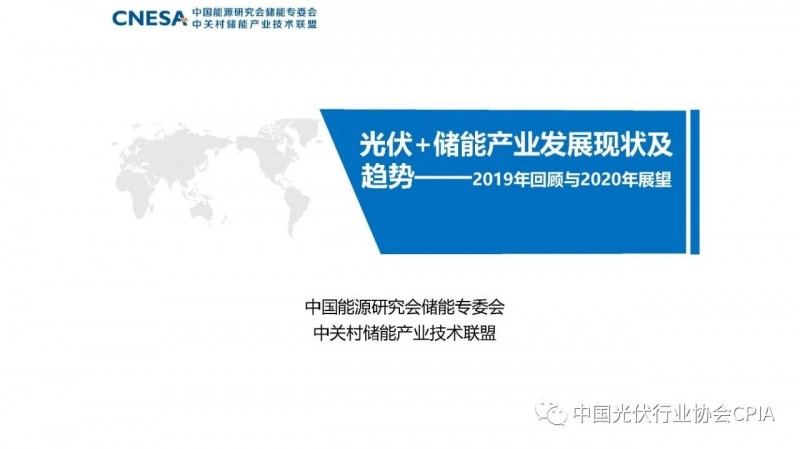 CNESA 中国能源研究会储能专委会
中关村储能产业技术联盟

光伏+储能产业发展现状及趋势——2019年回顾与2020年展望

中国能源研究会储能专委会
中关村储能产业技术联盟

中国光伏行业协会CPIA